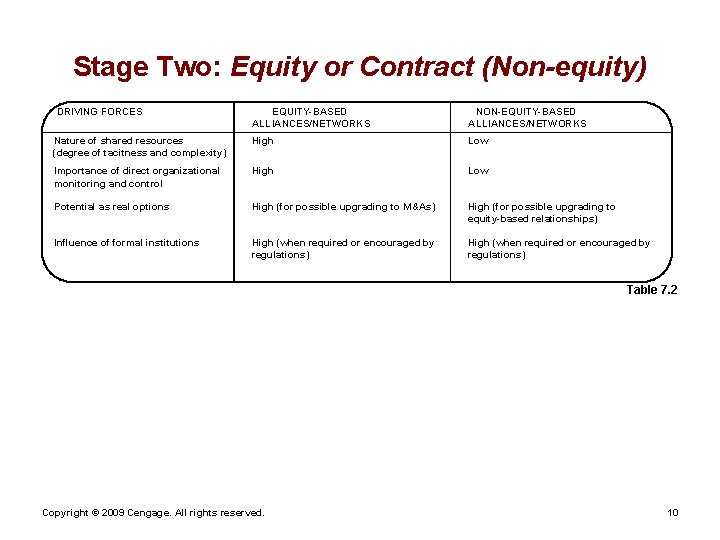 Stage Two: Equity or Contract (Non-equity)

| DRIVING FORCES | EQUITY-BASED ALLIANCES/NETWORKS | NON-EQUITY-BASED ALLIANCES/NETWORKS |
|---|---|---|
| Nature of shared resources (degree of tacitness and complexity) | High | Low |
| Importance of direct organizational monitoring and control | High | Low |
| Potential as real options | High (for possible upgrading to M&As) | High (for possible upgrading to equity-based relationships) |
| Influence of formal institutions | High (when required or encouraged by regulations) | High (when required or encouraged by regulations) |

Table 7.2

Copyright © 2009 Cengage. All rights reserved.

10